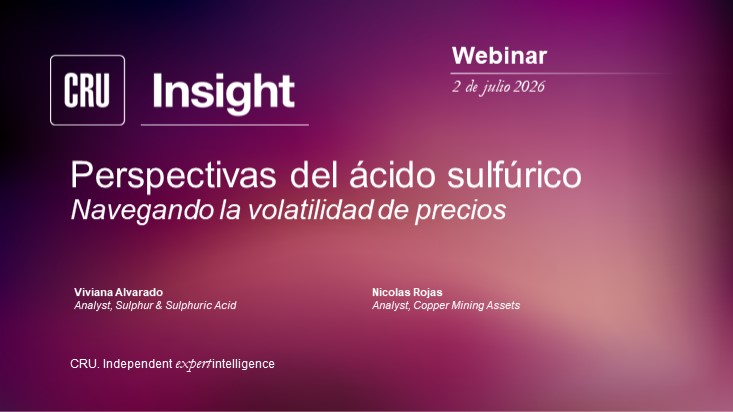 CRU Insight

Webinar

2 de julio 2026

Perspectivas del ácido sulfúrico
Navegando la volatilidad de precios

Viviana Alvarado
Analyst, Sulphur & Sulphuric Acid

Nicolas Rojas
Analyst, Copper Mining Assets

CRU. Independent expert intelligence